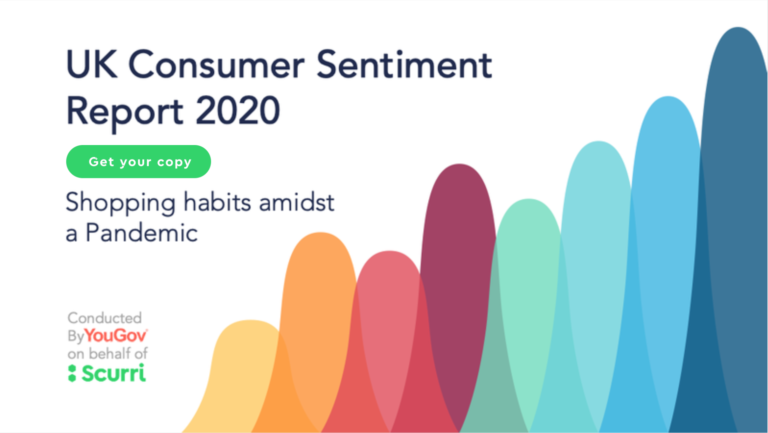 UK Consumer Sentiment Report 2020

Get your copy

Shopping habits amidst a Pandemic

Conducted
By YouGov
on behalf of
Scurri